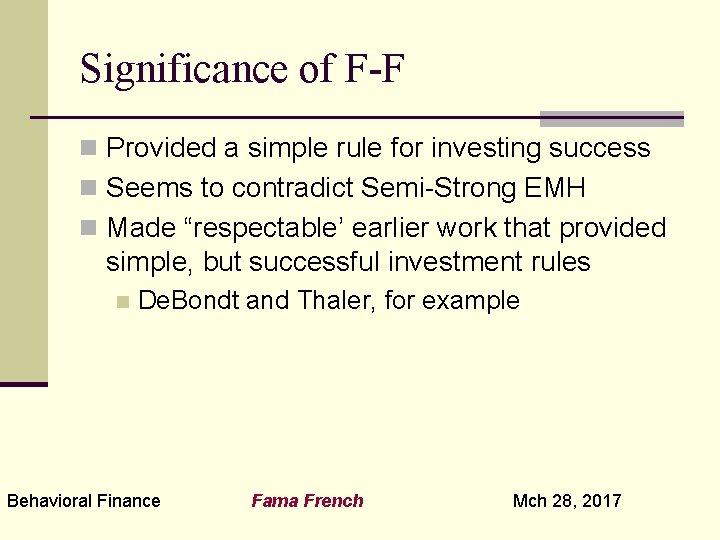 Significance of F-F

Provided a simple rule for investing success

Seems to contradict Semi-Strong EMH

Made “respectable’ earlier work that provided simple, but successful investment rules

DeBondt and Thaler, for example

Behavioral Finance

Fama French

Mch 28, 2017